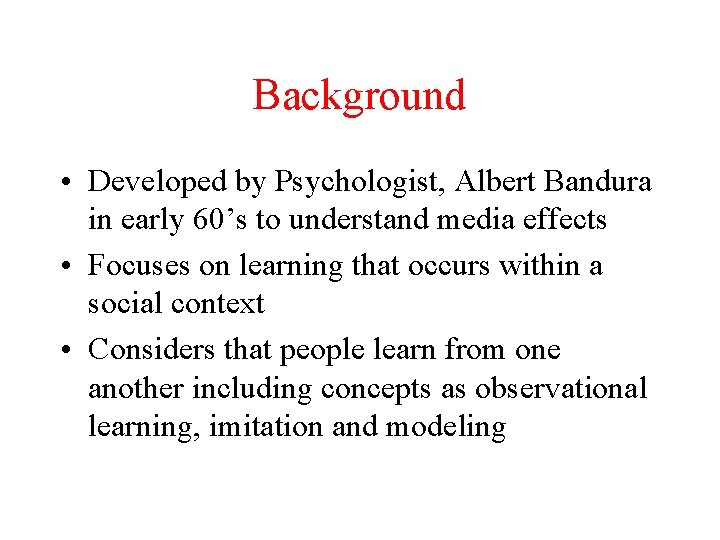 Background

• Developed by Psychologist, Albert Bandura in early 60’s to understand media effects

• Focuses on learning that occurs within a social context

• Considers that people learn from one another including concepts as observational learning, imitation and modeling